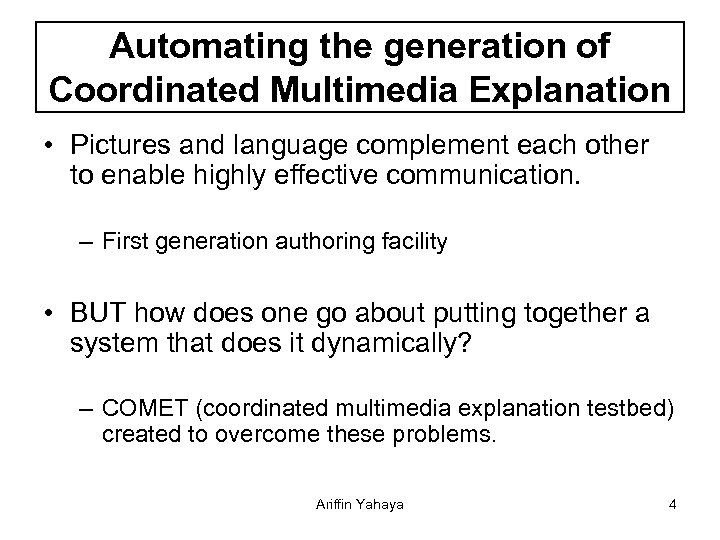 Automating the generation of Coordinated Multimedia Explanation

• Pictures and language complement each other to enable highly effective communication.

– First generation authoring facility

• BUT how does one go about putting together a system that does it dynamically?

– COMET (coordinated multimedia explanation testbed) created to overcome these problems.

Ariffin Yahaya

4